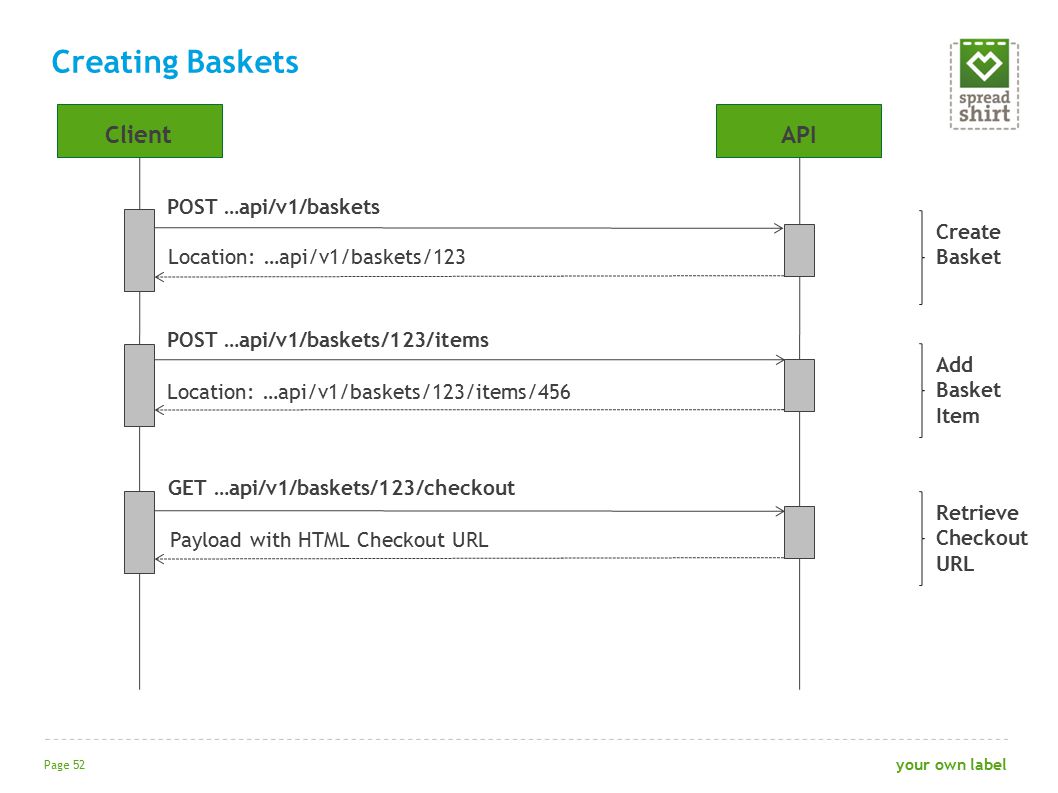 Creating Baskets

spread shirt

Client

API

POST …api/v1/baskets

Location: …api/v1/baskets/123

Create Basket

POST …api/v1/baskets/123/items

Location: …api/v1/baskets/123/items/456

Add Basket Item

GET …api/v1/baskets/123/checkout

Payload with HTML Checkout URL

Retrieve Checkout URL

Page 52

your own label